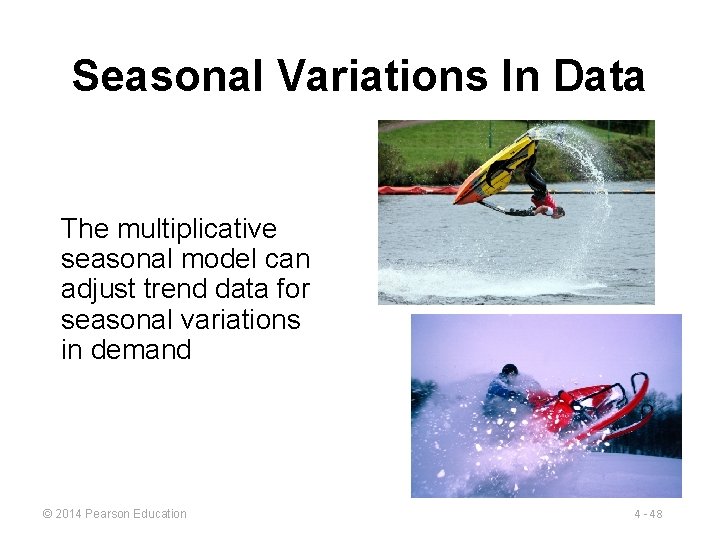 Seasonal Variations In Data

The multiplicative seasonal model can adjust trend data for seasonal variations in demand

© 2014 Pearson Education

4 - 48